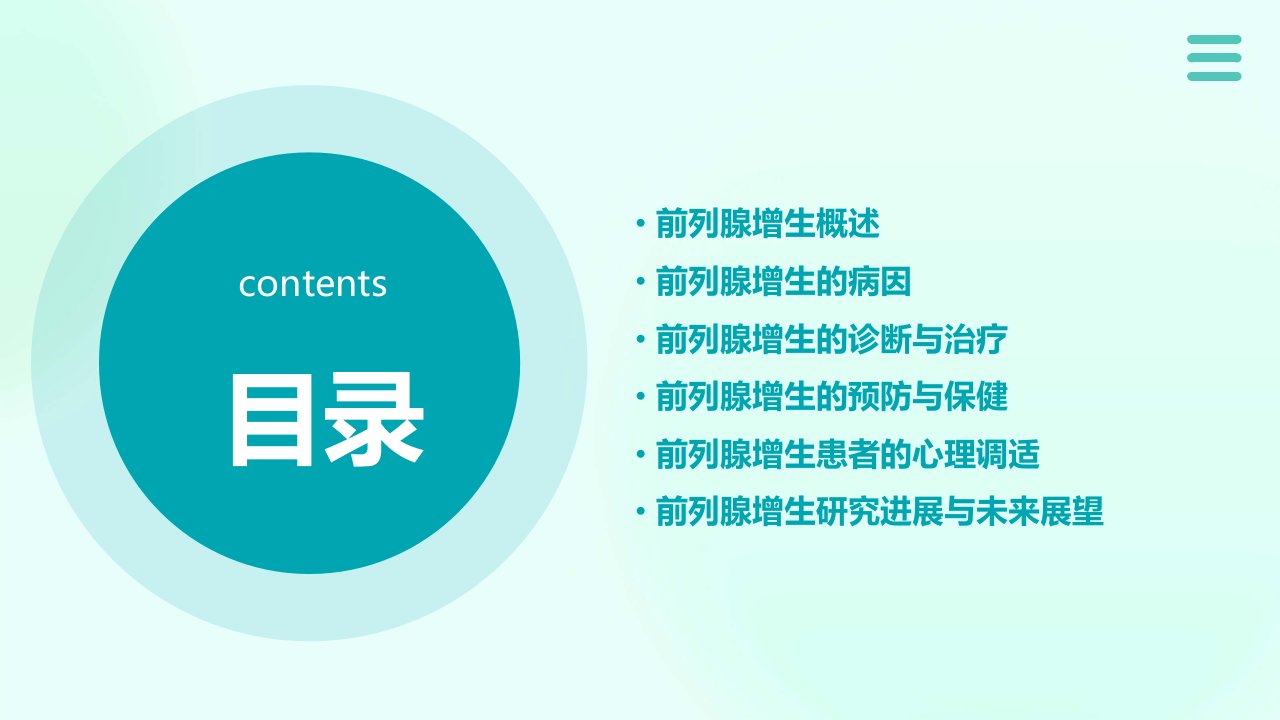 contents

目录

• 前列腺增生概述
• 前列腺增生的病因
• 前列腺增生的诊断与治疗
• 前列腺增生的预防与保健
• 前列腺增生患者的心理调适
• 前列腺增生研究进展与未来展望